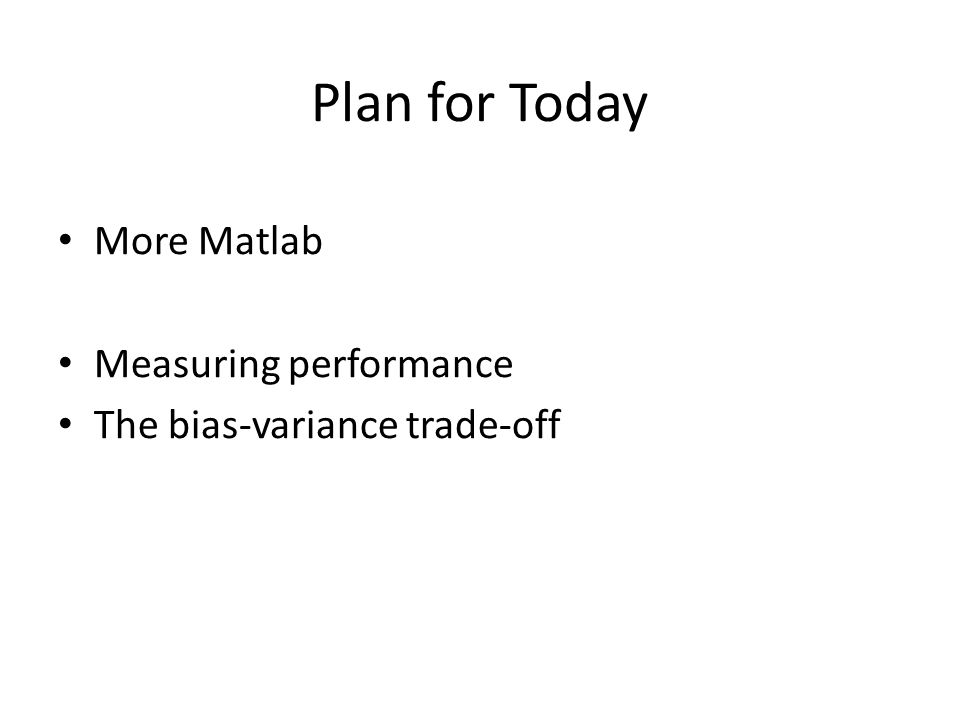 Plan for Today

• More Matlab

• Measuring performance
• The bias-variance trade-off